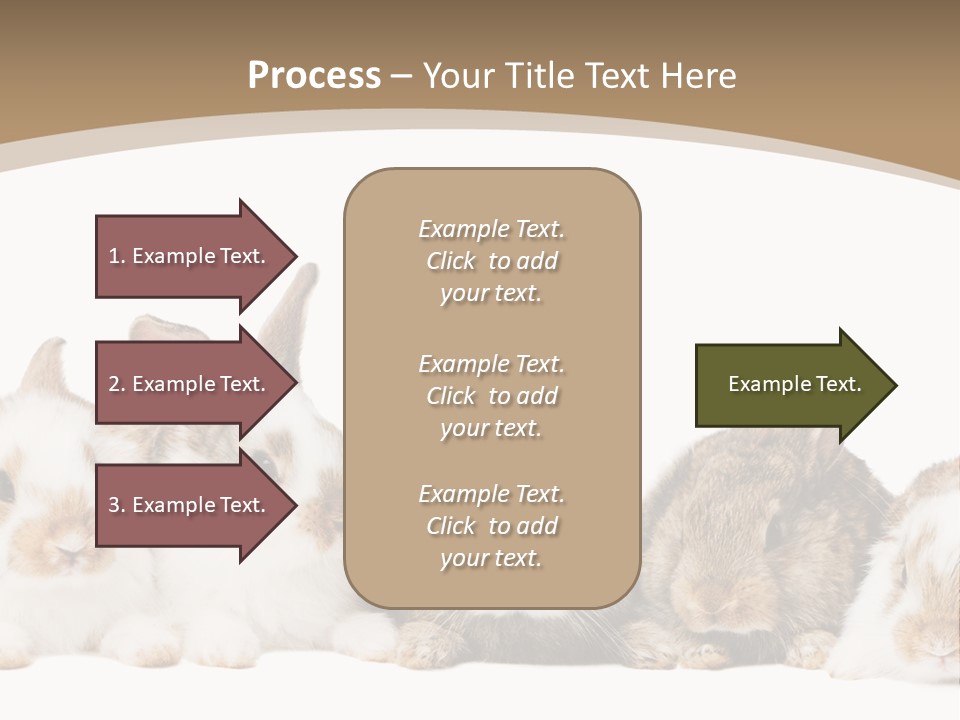 Process – Your Title Text Here

1. Example Text.

2. Example Text.

3. Example Text.

Example Text. Click to add your text.

Example Text. Click to add your text.

Example Text. Click to add your text.

Example Text.